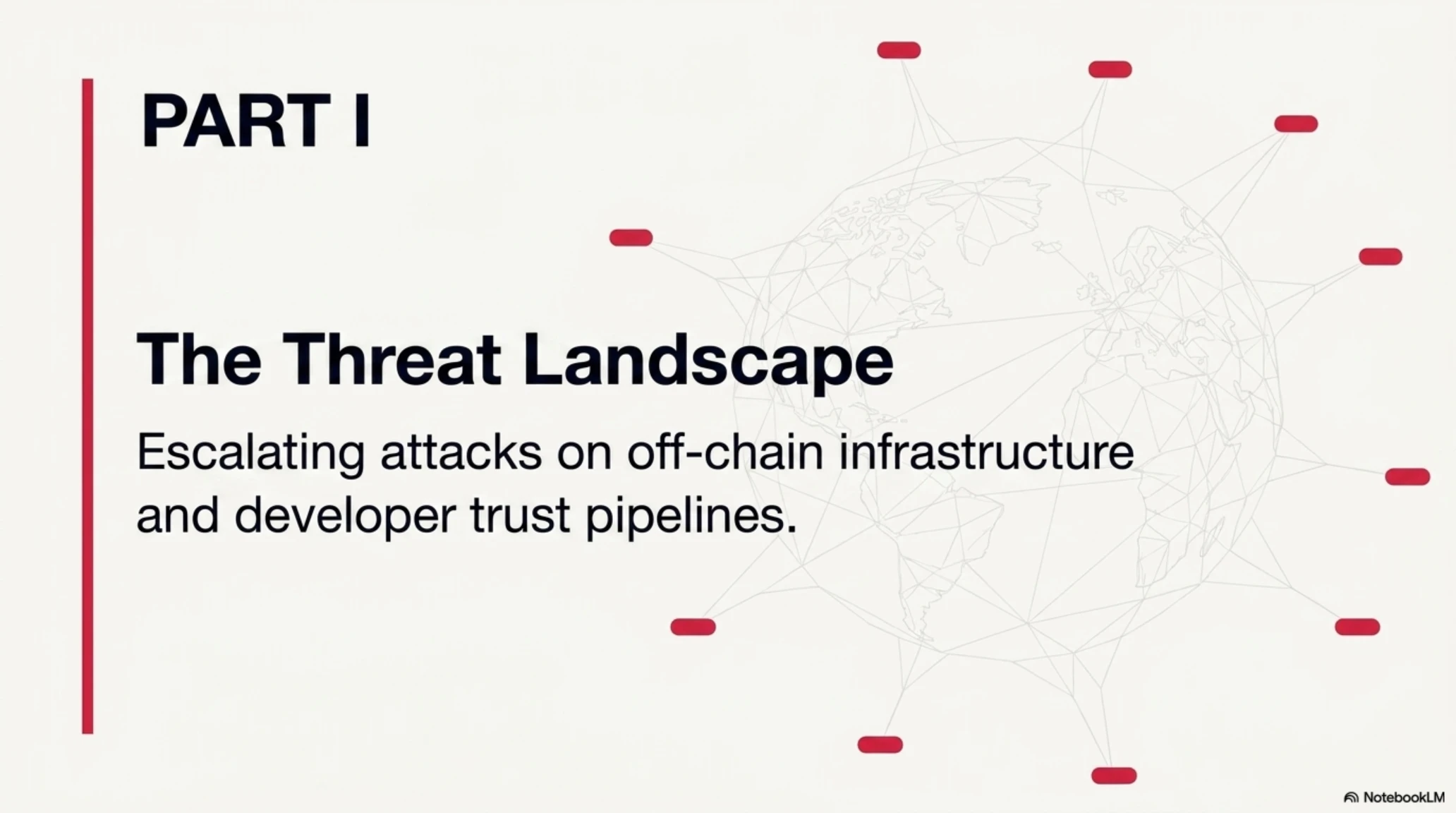 PART I

The Threat Landscape

Escalating attacks on off-chain infrastructure and developer trust pipelines.

NotebookLM